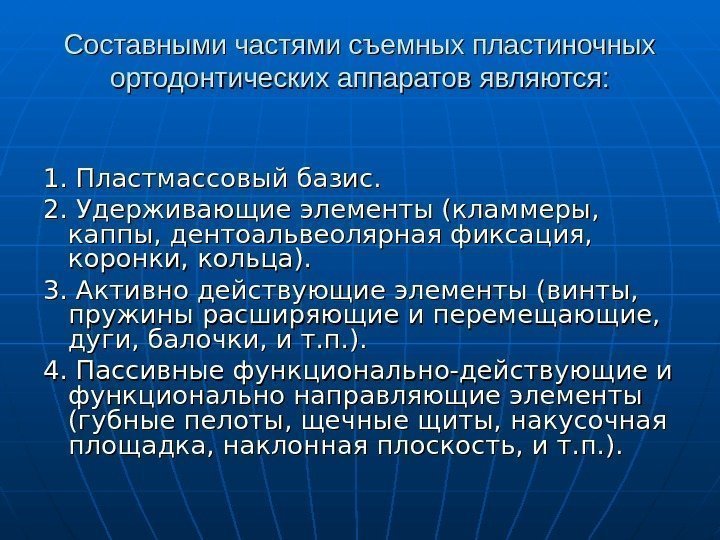 Составными частями съемных пластиночных ортодонтических аппаратов являются:

1. Пластмассовый базис.

2. Удерживающие элементы (кламмеры, каппы, дентоальвеолярная фиксация, коронки, кольца).

3. Активно действующие элементы (винты, пружины расширяющие и перемещающие, дуги, балочки, и т.п.).

4. Пассивные функционально-действующие и функционально направляющие элементы (губные пелоты, щечные щиты, накусочная площадка, наклонная плоскость, и т.п.).